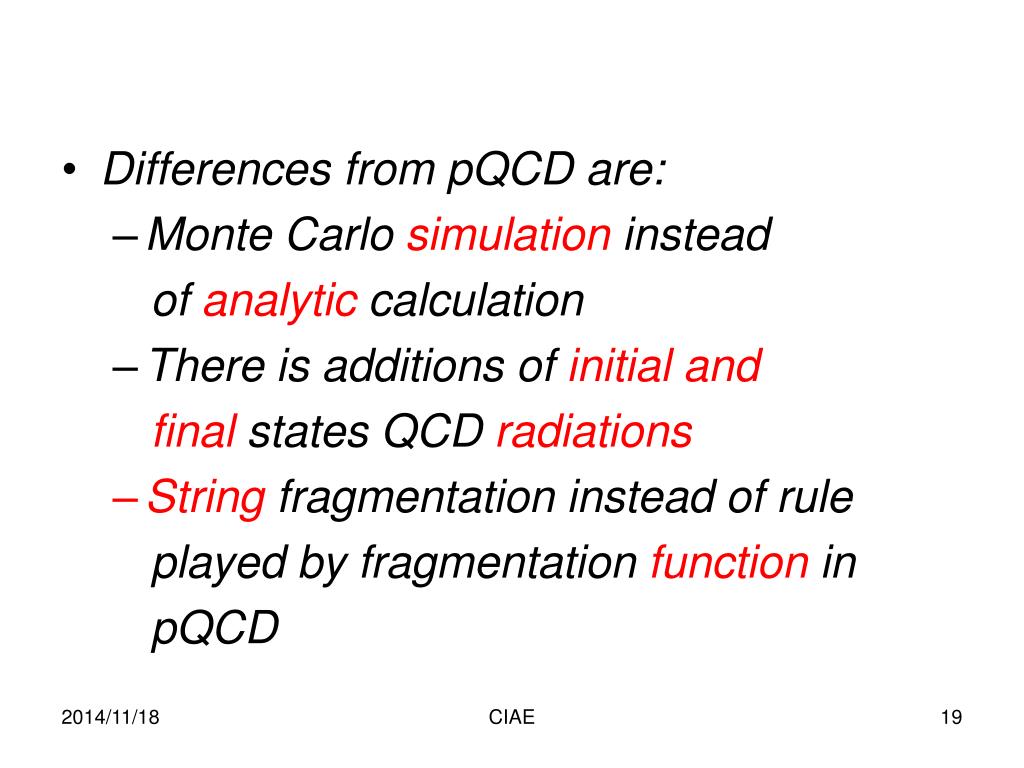 • Differences from pQCD are:

– Monte Carlo simulation instead of analytic calculation

– There is additions of initial and final states QCD radiations

– String fragmentation instead of rule played by fragmentation function in pQCD

2014/11/18

CIAE

19